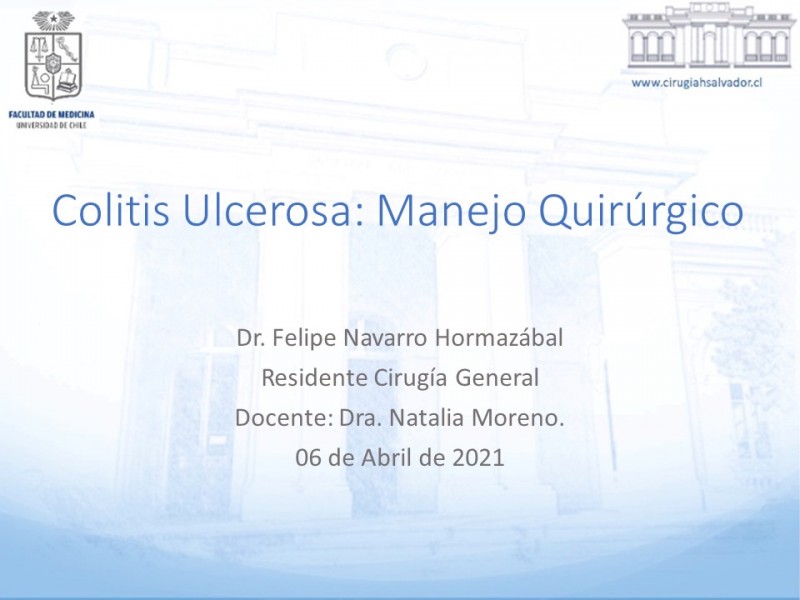 FACULTAD DE MEDICINA
UNIVERSIDAD DE CHILE

www.cirugiahsalvador.cl

Colitis Ulcerosa: Manejo Quirúrgico

Dr. Felipe Navarro Hormazábal
Residente Cirugía General
Docente: Dra. Natalia Moreno.
06 de Abril de 2021